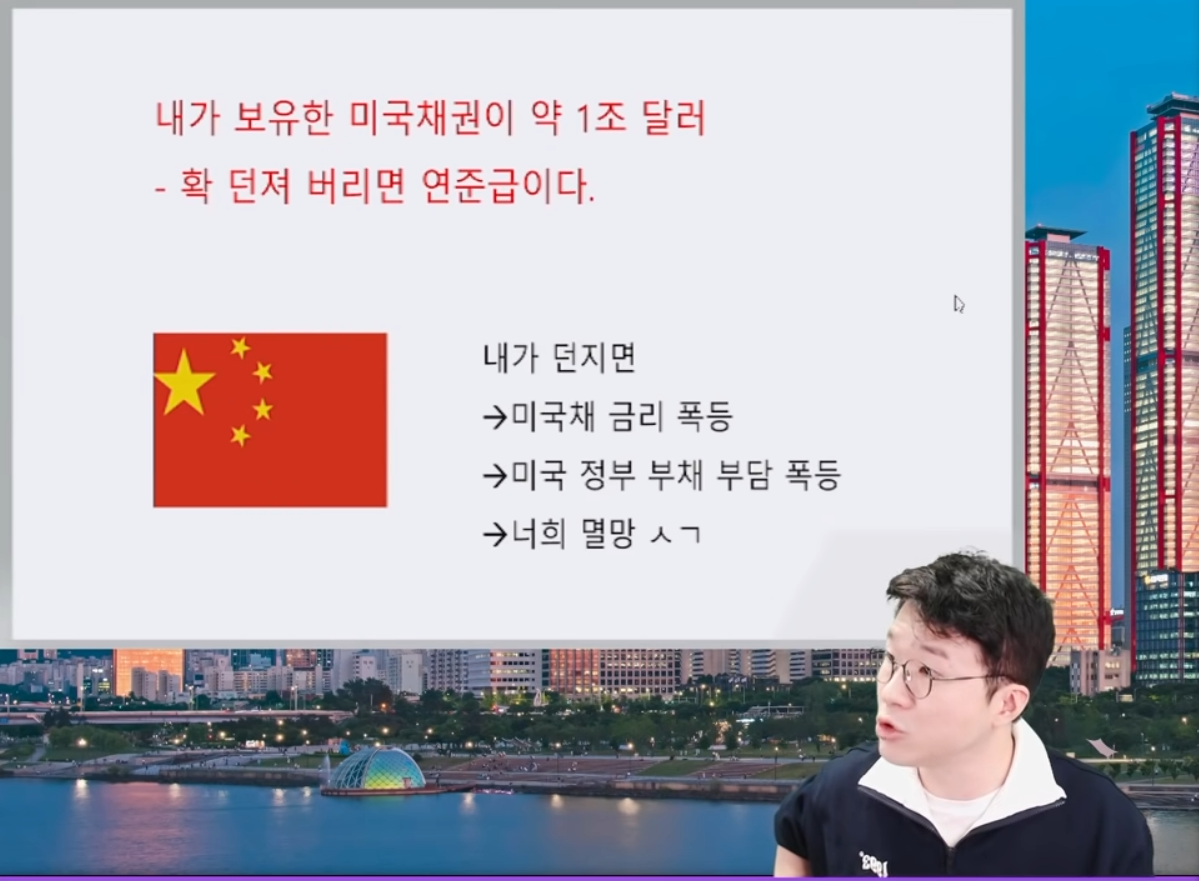 내가 보유한 미국채권이 약 1조 달러
- 확 던져 버리면 연준급이다.

내가 던지면
→미국채 금리 폭등
→미국 정부 부채 부담 폭등
→너희 멸망 ㅅㄱ